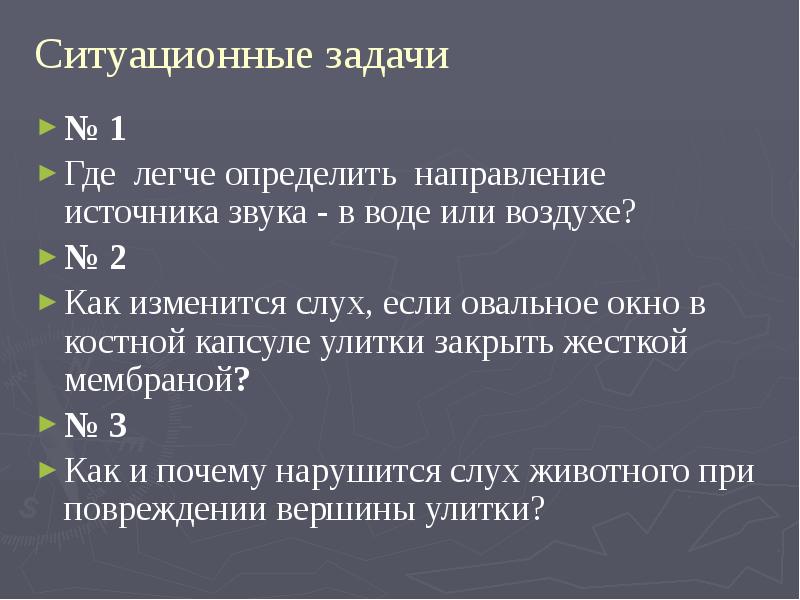 Ситуационные задачи

№ 1

Где легче определить направление источника звука - в воде или воздухе?

№ 2

Как изменится слух, если овальное окно в костной капсуле улитки закрыть жесткой мембраной?

№ 3

Как и почему нарушится слух животного при повреждении вершины улитки?